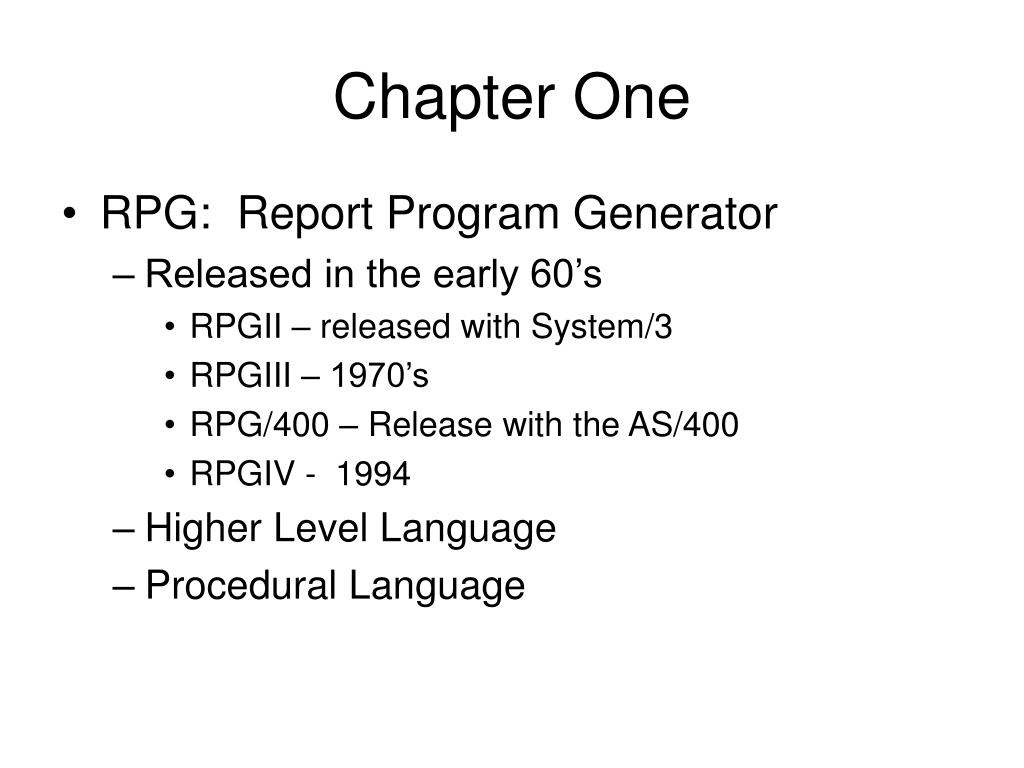 Chapter One

• RPG: Report Program Generator
– Released in the early 60’s
• RPGII – released with System/3
• RPGIII – 1970’s
• RPG/400 – Release with the AS/400
• RPGIV - 1994
– Higher Level Language
– Procedural Language